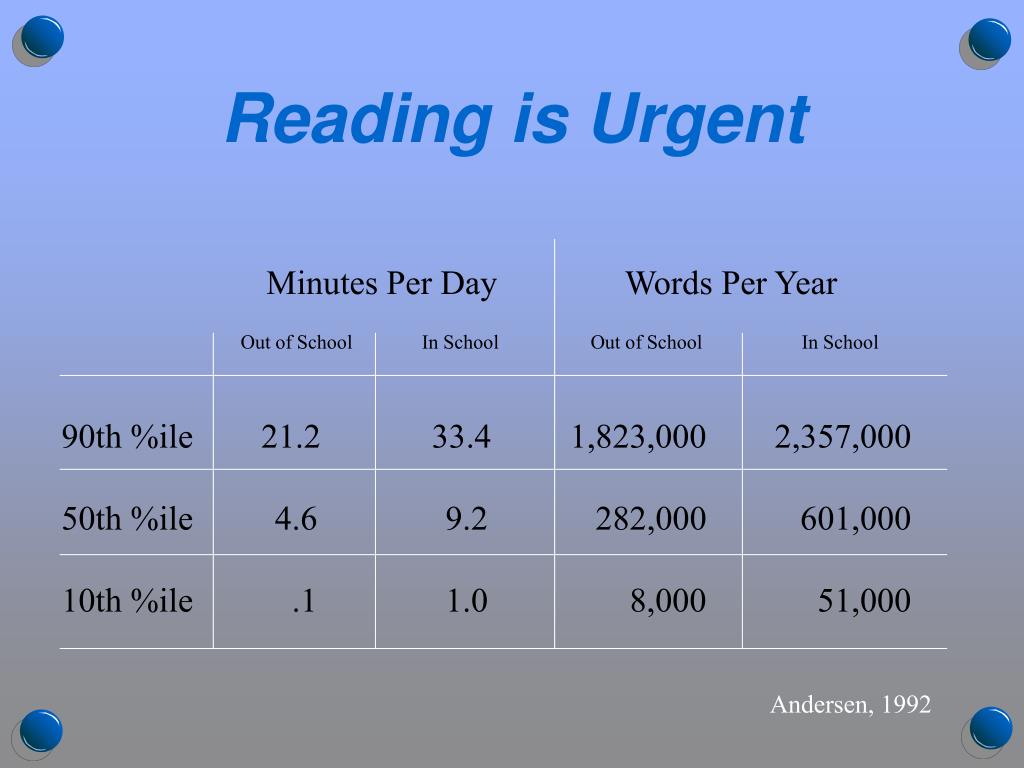 Reading is Urgent

| | Minutes Per Day | | Words Per Year | |
|---|---|---|---|---|
| | Out of School | In School | Out of School | In School |
| 90th %ile | 21.2 | 33.4 | 1,823,000 | 2,357,000 |
| 50th %ile | 4.6 | 9.2 | 282,000 | 601,000 |
| 10th %ile | .1 | 1.0 | 8,000 | 51,000 |

Andersen, 1992